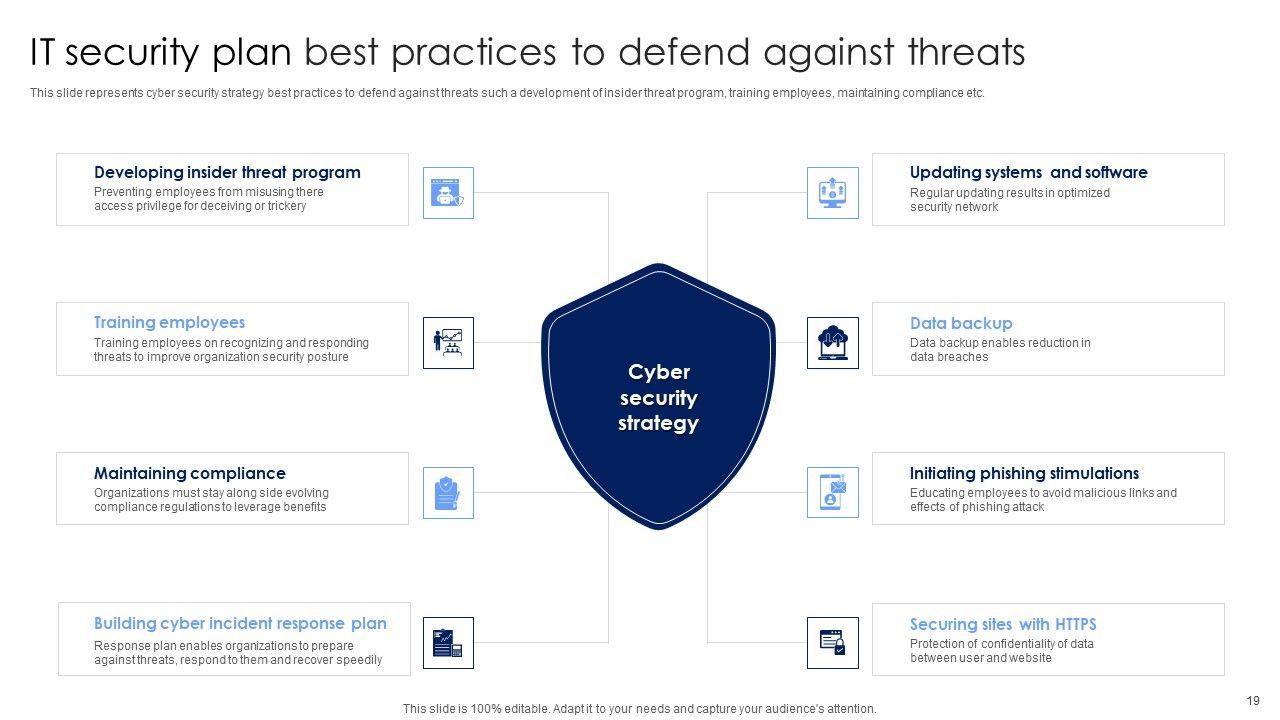 IT security plan best practices to defend against threats

This slide represents cyber security strategy best practices to defend against threats such a development of insider threat program, training employees, maintaining compliance etc.

Developing insider threat program
Preventing employees from misusing there access privilege for deceiving or trickery

Training employees
Training employees on recognizing and responding threats to improve organization security posture

Maintaining compliance
Organizations must stay along side evolving compliance regulations to leverage benefits

Building cyber incident response plan
Response plan enables organizations to prepare against threats, respond to them and recover speedily

Cyber security strategy

Updating systems and software
Regular updating results in optimized security network

Data backup
Data backup enables reduction in data breaches

Initiating phishing stimulations
Educating employees to avoid malicious links and effects of phishing attack

Securing sites with HTTPS
Protection of confidentiality of data between user and website

This slide is 100% editable. Adapt it to your needs and capture your audience's attention.

19